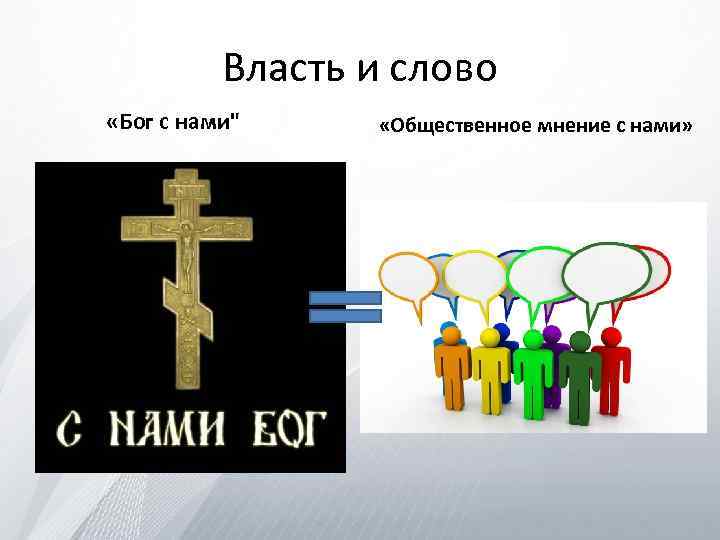 Власть и слово

«Бог с нами"

«Общественное мнение с нами»

С НАМИ БОГ